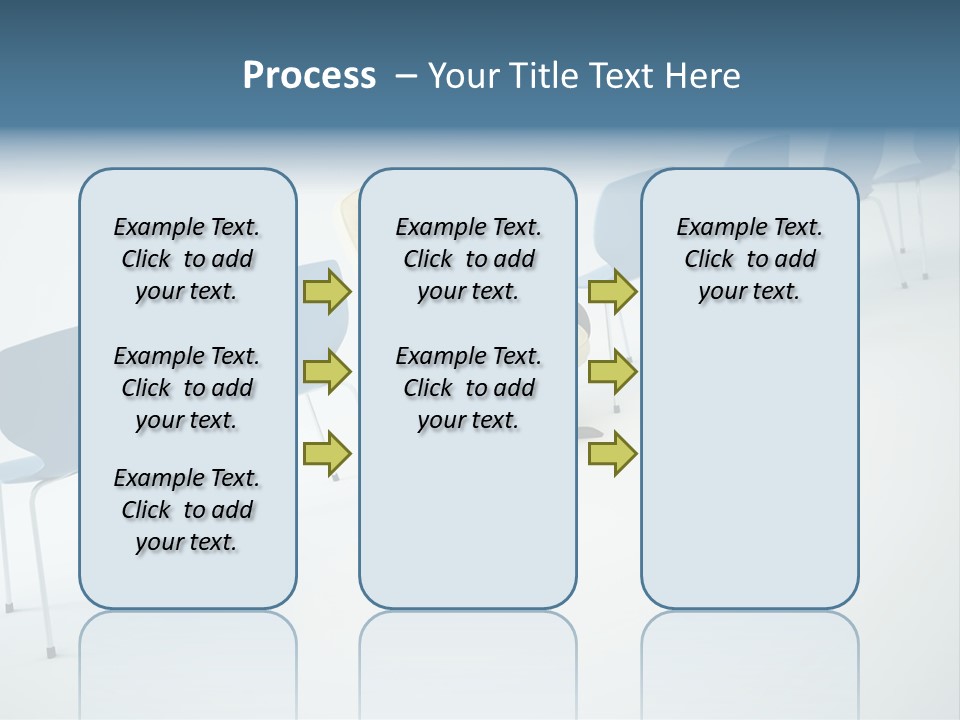 Process – Your Title Text Here

Example Text. Click to add your text.

Example Text. Click to add your text.

Example Text. Click to add your text.

Example Text. Click to add your text.

Example Text. Click to add your text.

Example Text. Click to add your text.